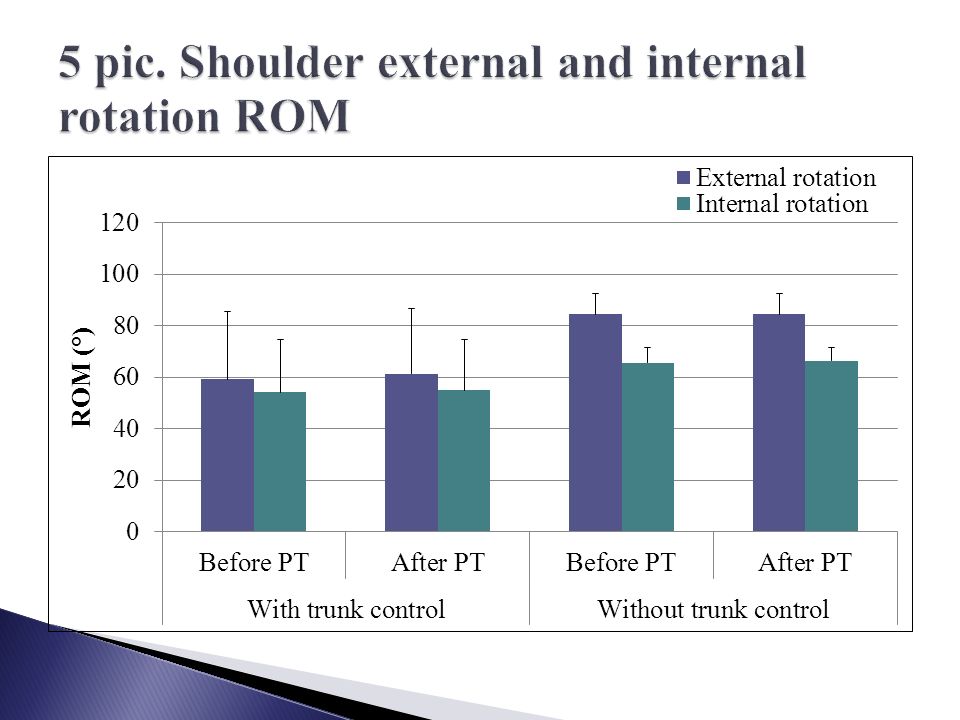 5 pic. Shoulder external and internal rotation ROM

External rotation
Internal rotation

120
100
80
60
40
20
0

ROM (°)

Before PT
After PT
Before PT
After PT

With trunk control
Without trunk control